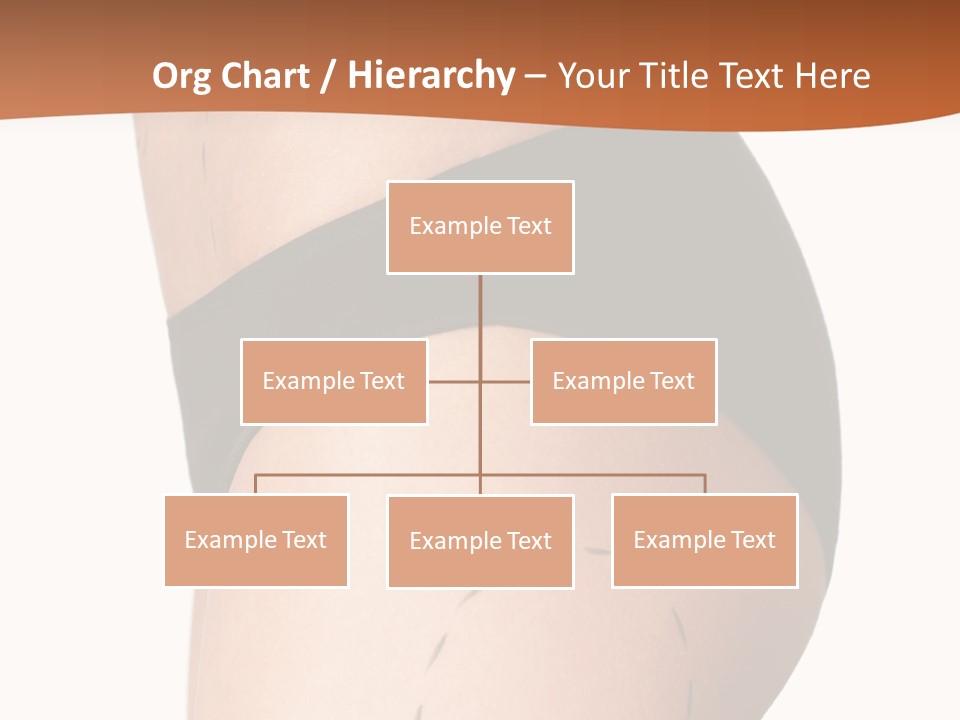 Org Chart / Hierarchy – Your Title Text Here

Example Text

Example Text

Example Text

Example Text

Example Text

Example Text